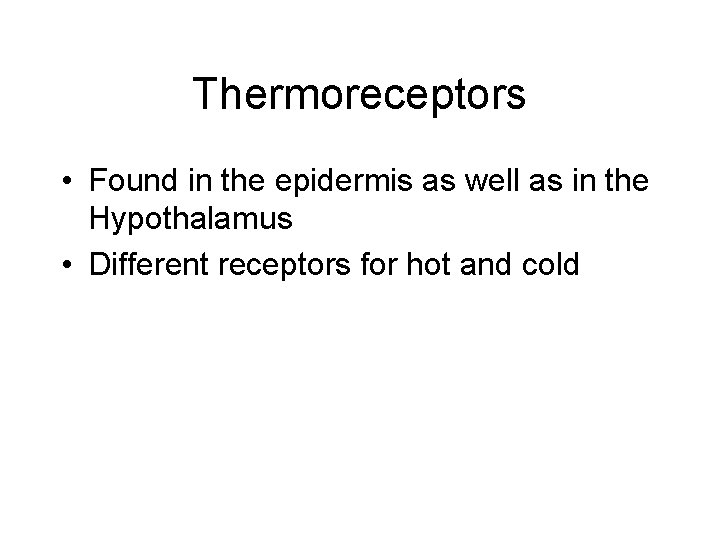 Thermoreceptors

• Found in the epidermis as well as in the Hypothalamus
• Different receptors for hot and cold